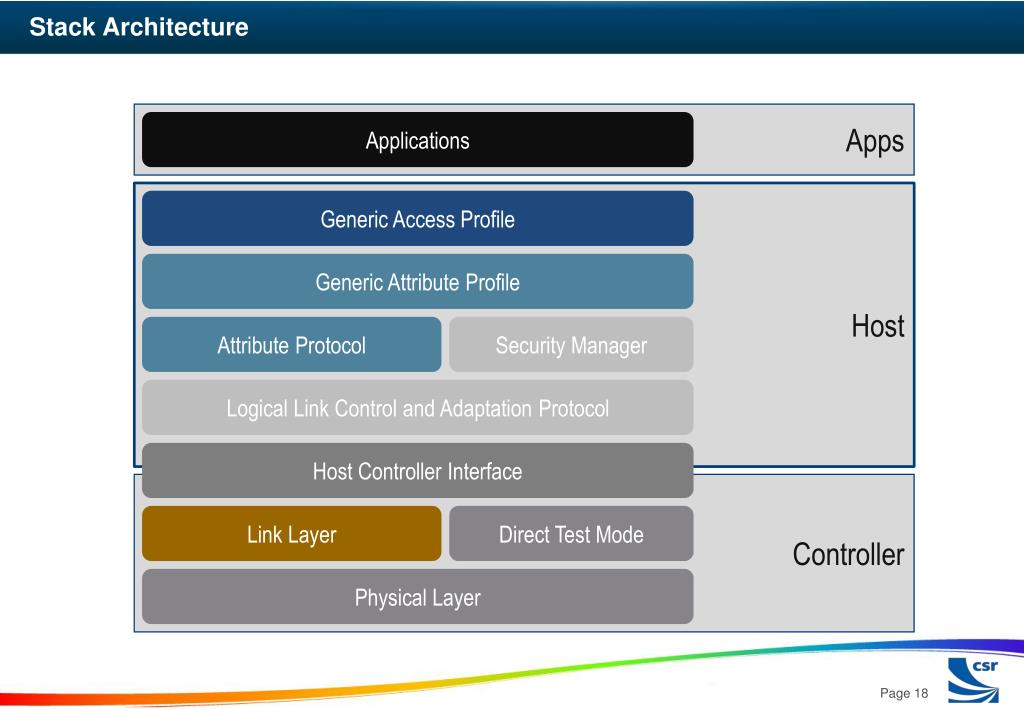 Stack Architecture

Applications

Apps

Generic Access Profile

Generic Attribute Profile

Attribute Protocol

Security Manager

Host

Logical Link Control and Adaptation Protocol

Host Controller Interface

Link Layer

Direct Test Mode

Controller

Physical Layer

csr

Page 18